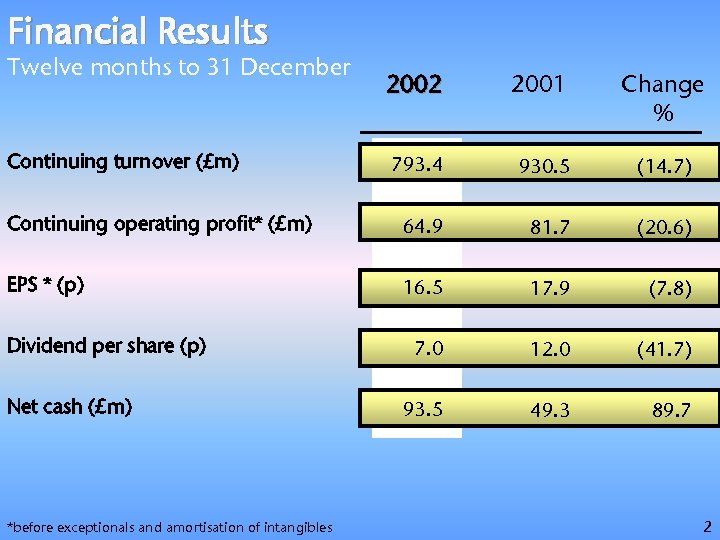 Financial Results
Twelve months to 31 December

| | 2002 | 2001 | Change % |
|---|---|---|---|
| Continuing turnover (£m) | 793.4 | 930.5 | (14.7) |
| Continuing operating profit* (£m) | 64.9 | 81.7 | (20.6) |
| EPS * (p) | 16.5 | 17.9 | (7.8) |
| Dividend per share (p) | 7.0 | 12.0 | (41.7) |
| Net cash (£m) | 93.5 | 49.3 | 89.7 |

*before exceptionals and amortisation of intangibles

2